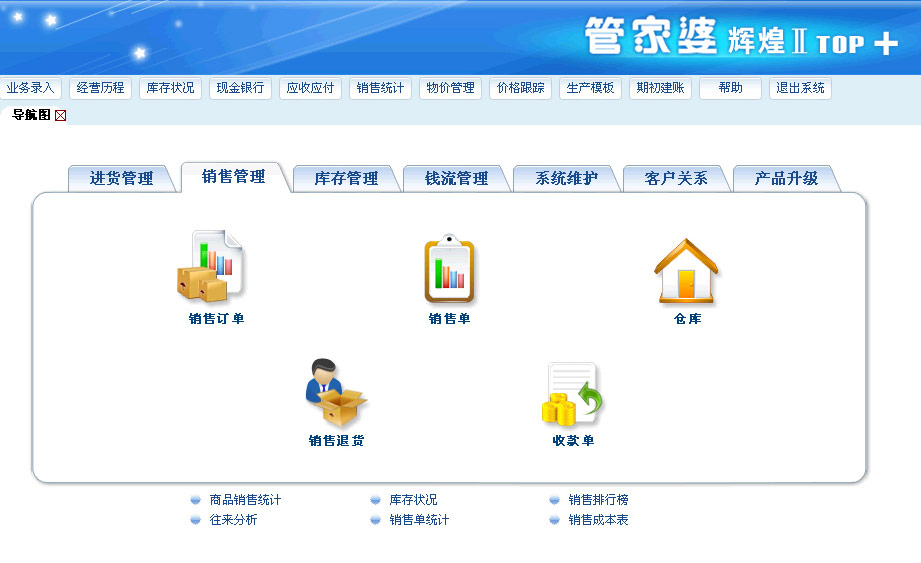 管家婆 辉煌Ⅱ TOP +

业务录入 经营历程 库存状况 现金银行 应收应付 销售统计 物价管理 价格跟踪 生产模板 期初建账 帮助 退出系统

导航图

进货管理 销售管理 库存管理 钱流管理 系统维护 客户关系 产品升级

销售订单

销售单

仓库

销售退货

收款单

商品销售统计
往来分析
库存状况
销售单统计
销售排行榜
销售成本表